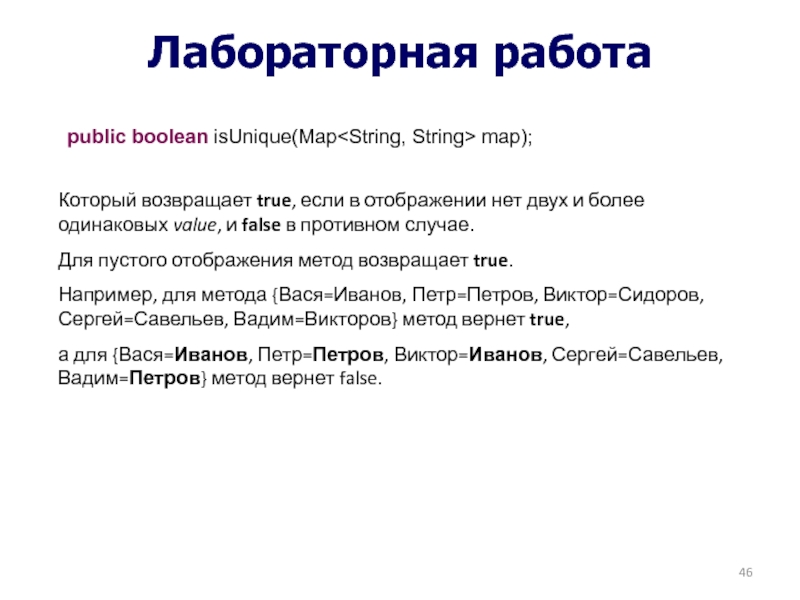 Лабораторная работа

public boolean isUnique(Map<String, String> map);

Который возвращает true, если в отображении нет двух и более одинаковых value, и false в противном случае.

Для пустого отображения метод возвращает true.

Например, для метода {Вася=Иванов, Петр=Петров, Виктор=Сидоров, Сергей=Савельев, Вадим=Викторов} метод вернет true,

а для {Вася=Иванов, Петр=Петров, Виктор=Иванов, Сергей=Савельев, Вадим=Петров} метод вернет false.

46